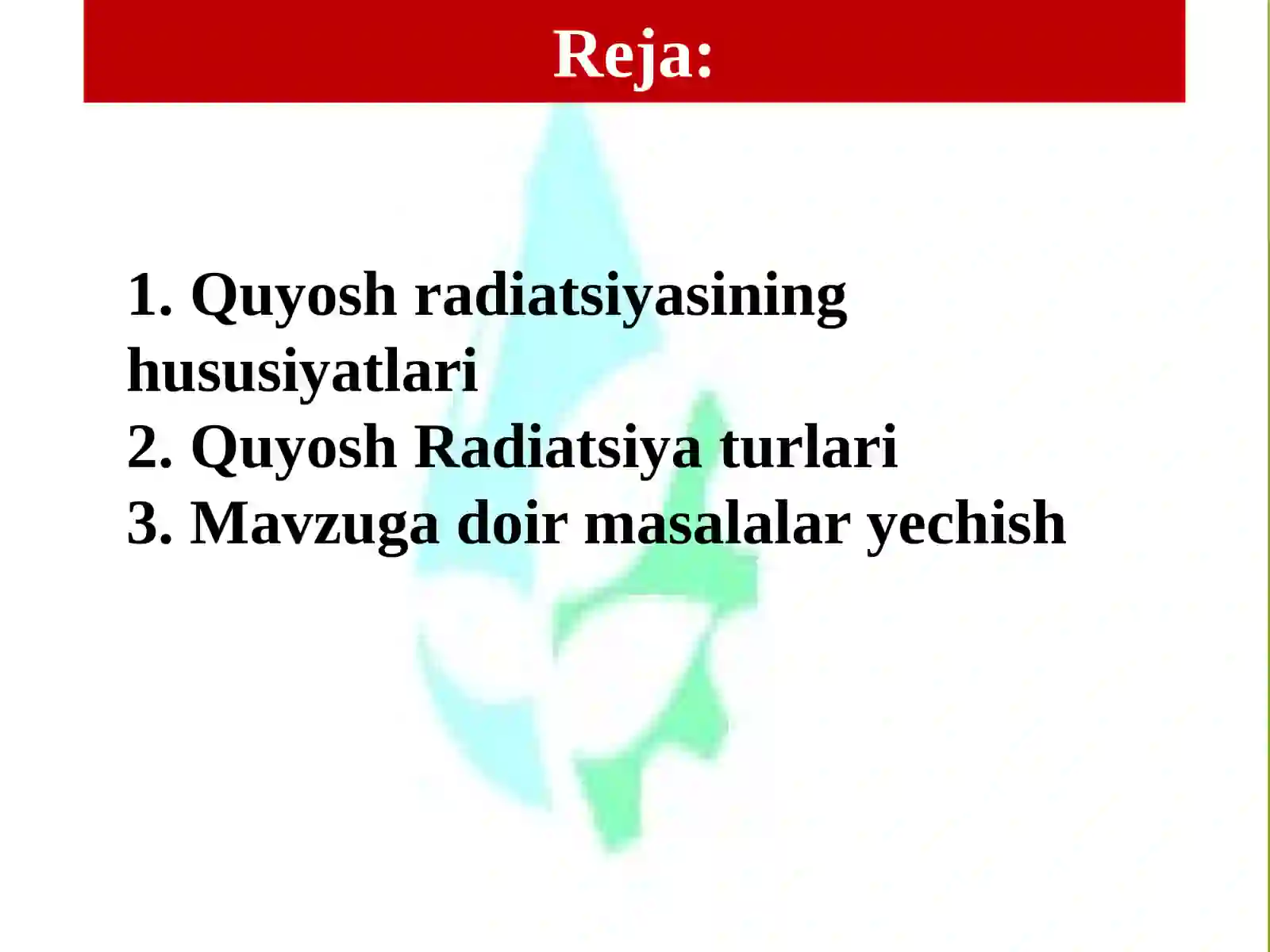 Reja:

1. Quyosh radiatsiyasining hususiyatlari
2. Quyosh Radiatsiya turlari
3. Mavzuga doir masalalar yechish